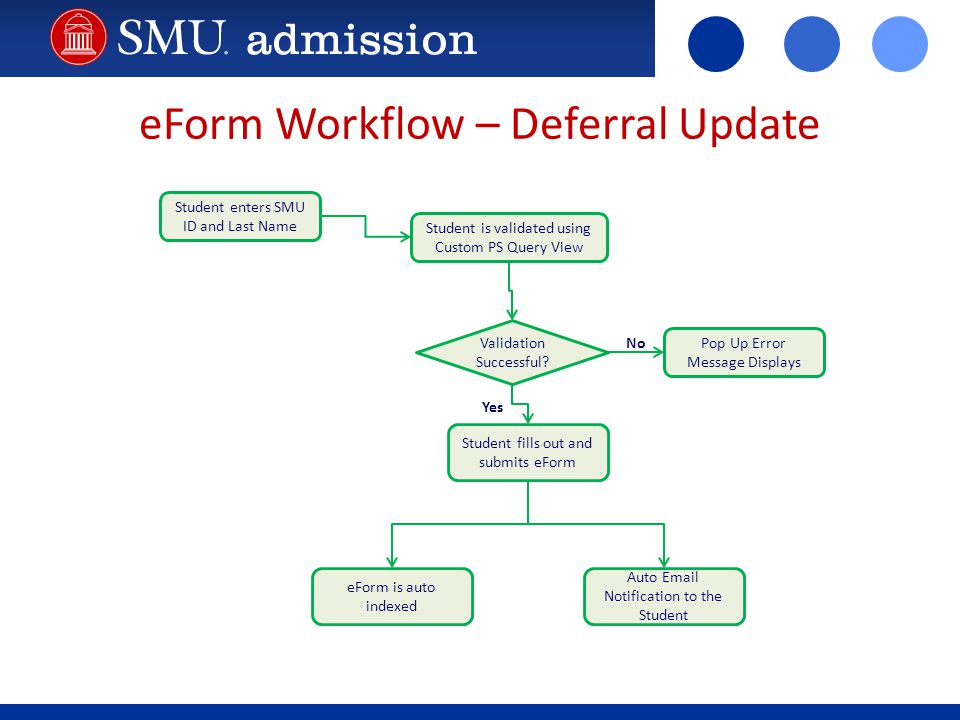 SMU. admission

eForm Workflow – Deferral Update

Student enters SMU ID and Last Name

Student is validated using Custom PS Query View

Validation Successful?

No

Pop Up Error Message Displays

Yes

Student fills out and submits eForm

eForm is auto indexed

Auto Email Notification to the Student